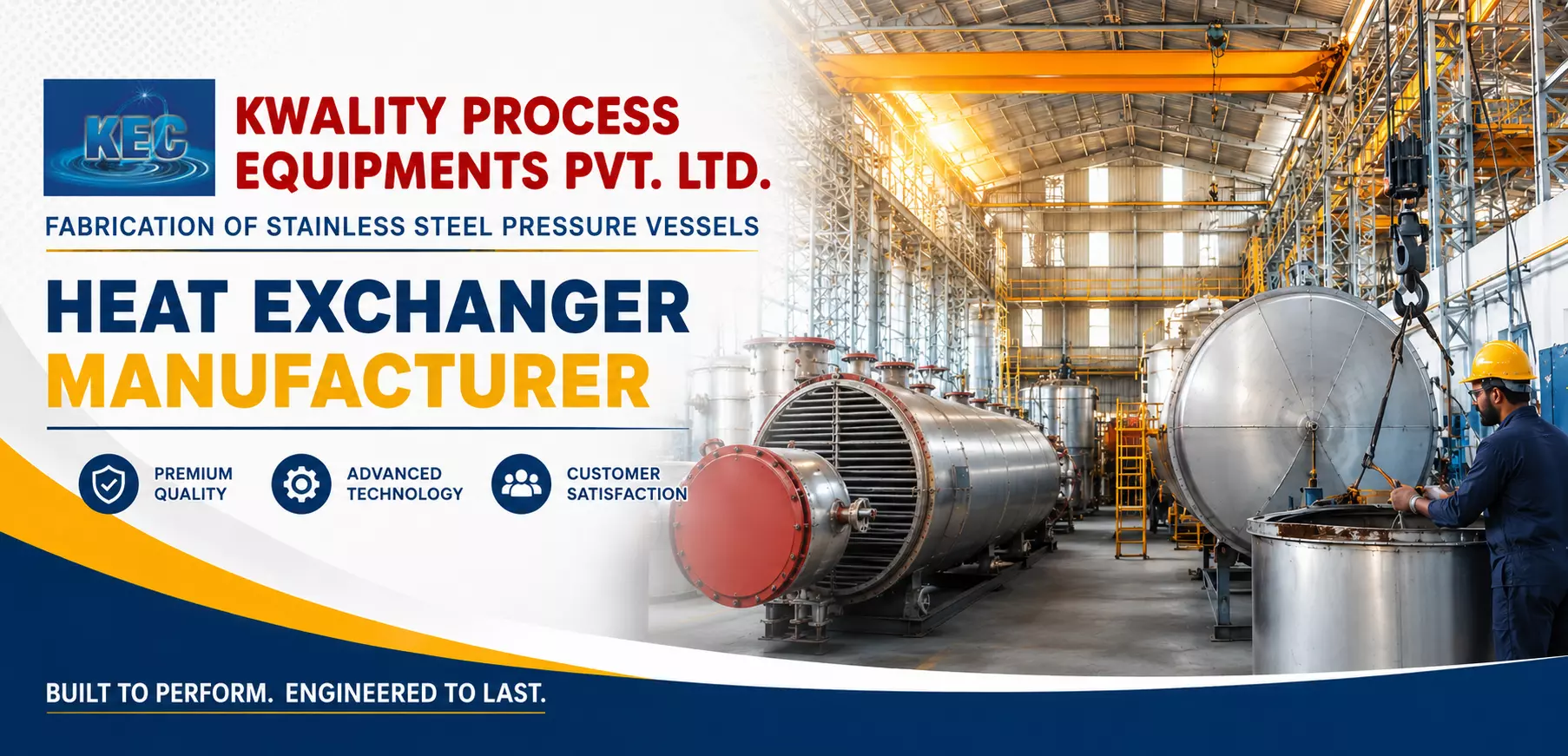 KEC

KWALITY PROCESS EQUIPMENTS PVT. LTD.

FABRICATION OF STAINLESS STEEL PRESSURE VESSELS

HEAT EXCHANGER MANUFACTURER

PREMIUM QUALITY

ADVANCED TECHNOLOGY

CUSTOMER SATISFACTION

BUILT TO PERFORM. ENGINEERED TO LAST.